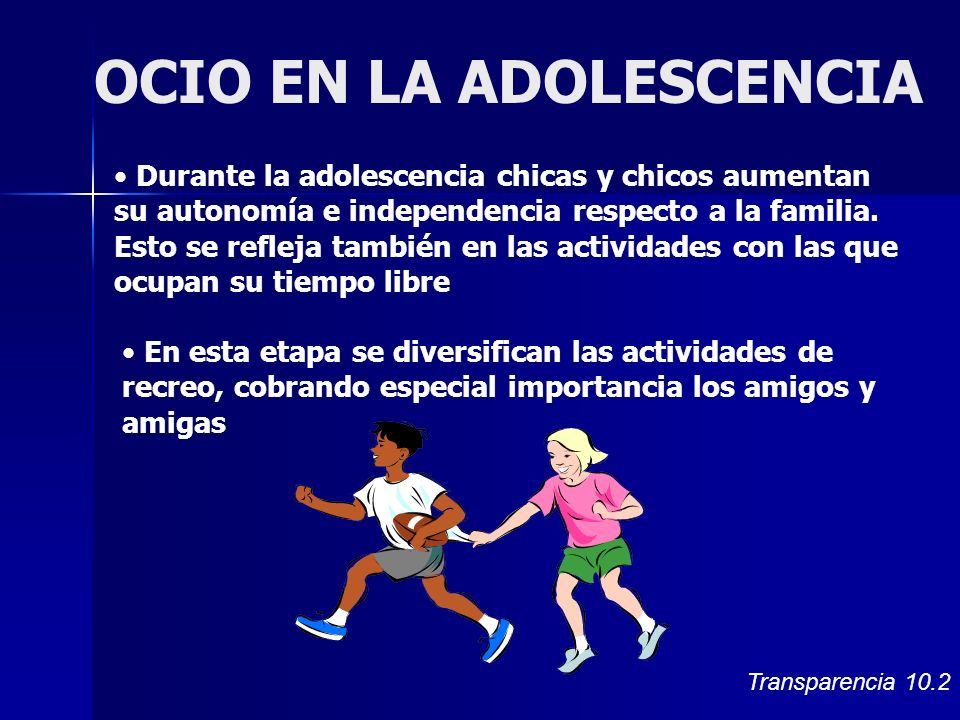 OCIO EN LA ADOLESCENCIA

• Durante la adolescencia chicas y chicos aumentan su autonomía e independencia respecto a la familia. Esto se refleja también en las actividades con las que ocupan su tiempo libre

• En esta etapa se diversifican las actividades de recreo, cobrando especial importancia los amigos y amigas

Transparencia 10.2